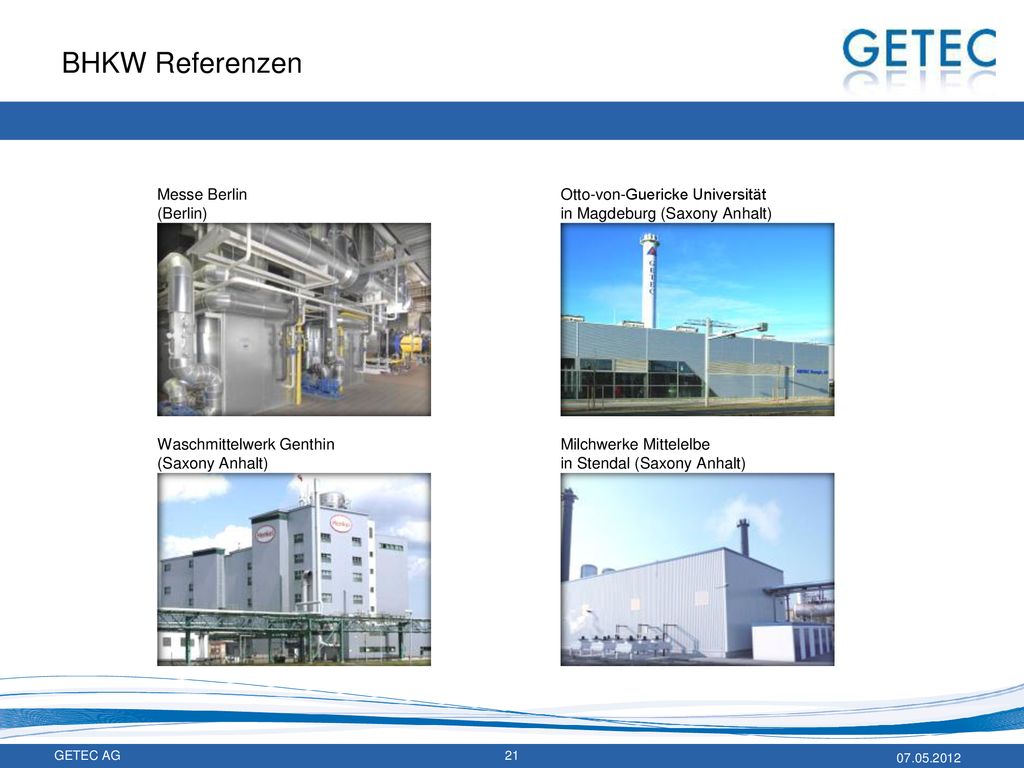 BHKW Referenzen

GETEC

Messe Berlin
(Berlin)

Otto-von-Guericke Universität
in Magdeburg (Saxony Anhalt)

GETEC

Waschmittelwerk Genthin
(Saxony Anhalt)

Henkel

Henkel

Milchwerke Mittelelbe
in Stendal (Saxony Anhalt)

GETEC AG

21

07.05.2012